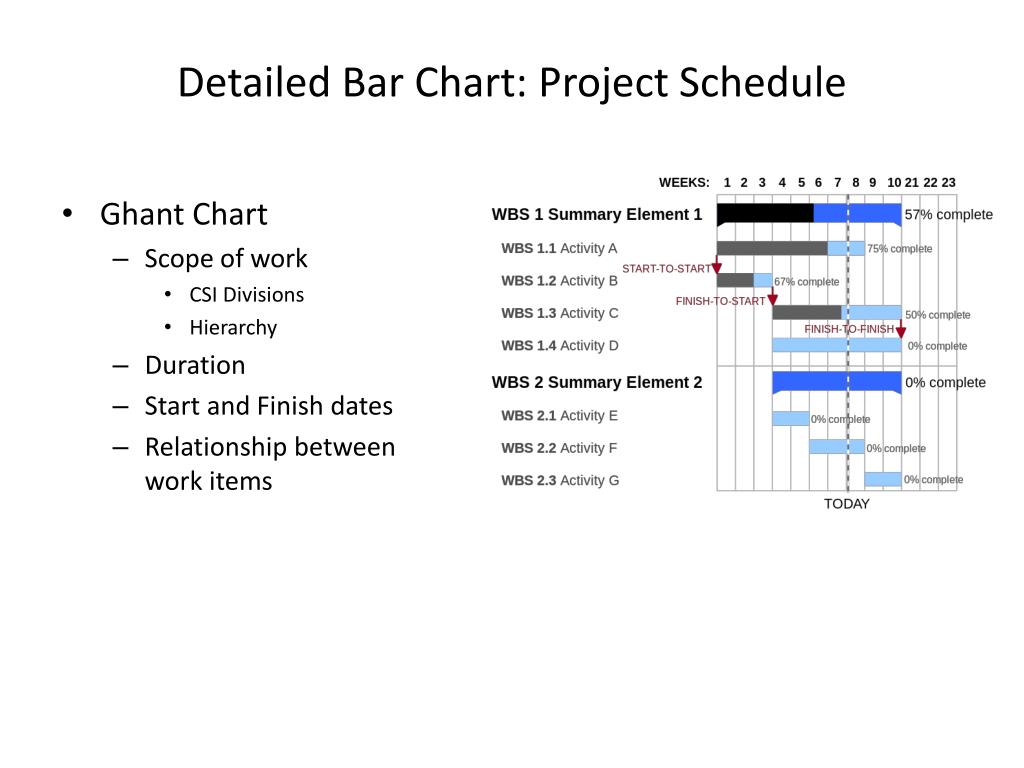 Detailed Bar Chart: Project Schedule

• Ghant Chart
– Scope of work
• CSI Divisions
• Hierarchy
– Duration
– Start and Finish dates
– Relationship between work items

WEEKS: 1 2 3 4 5 6 7 8 9 10 21 22 23

WBS 1 Summary Element 1 57% complete
WBS 1.1 Activity A 75% complete
START-TO-START
WBS 1.2 Activity B 67% complete
FINISH-TO-START
WBS 1.3 Activity C 50% complete
FINISH-TO-FINISH
WBS 1.4 Activity D 0% complete
WBS 2 Summary Element 2 0% complete
WBS 2.1 Activity E 0% complete
WBS 2.2 Activity F 0% complete
WBS 2.3 Activity G 0% complete
TODAY